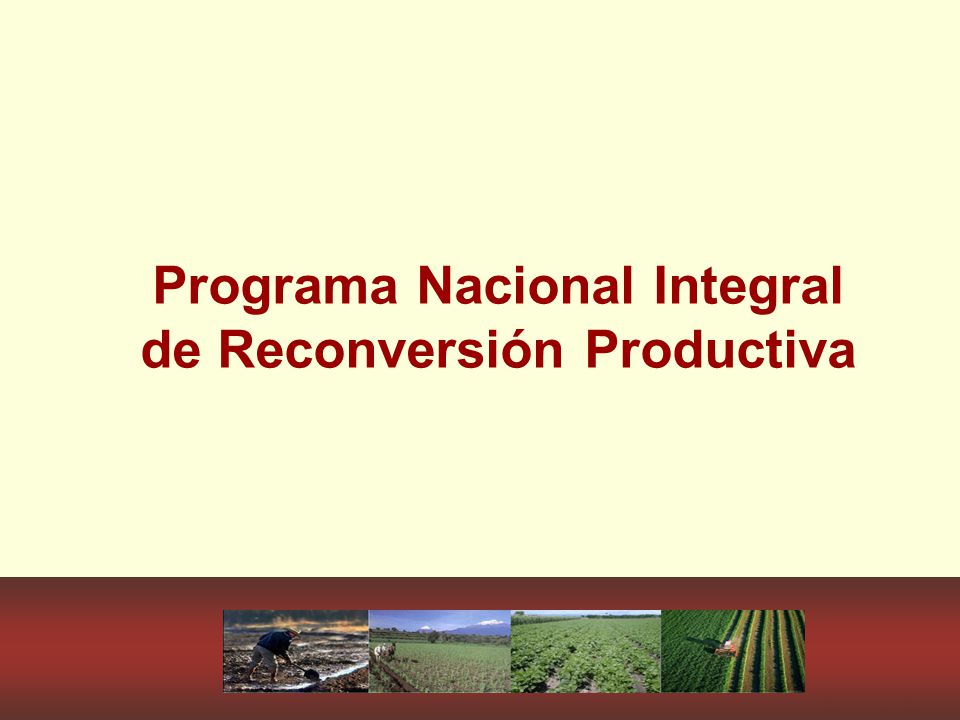 Programa Nacional Integral de Reconversión Productiva